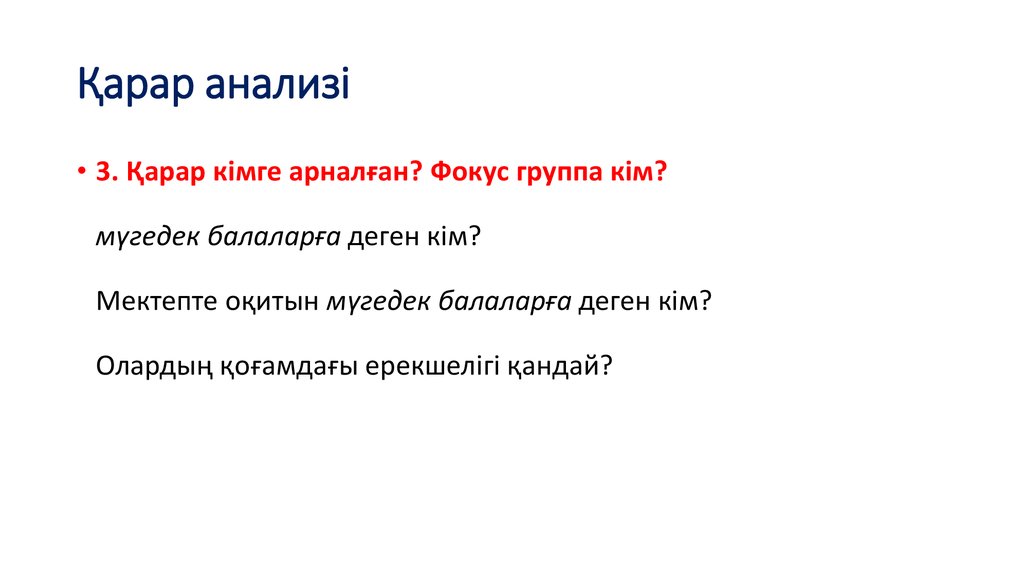 Қарар анализі

• 3. Қарар кімге арналған? Фокус группа кім?

мүгедек балаларға деген кім?

Мектепте оқитын мүгедек балаларға деген кім?

Олардың қоғамдағы ерекшелігі қандай?